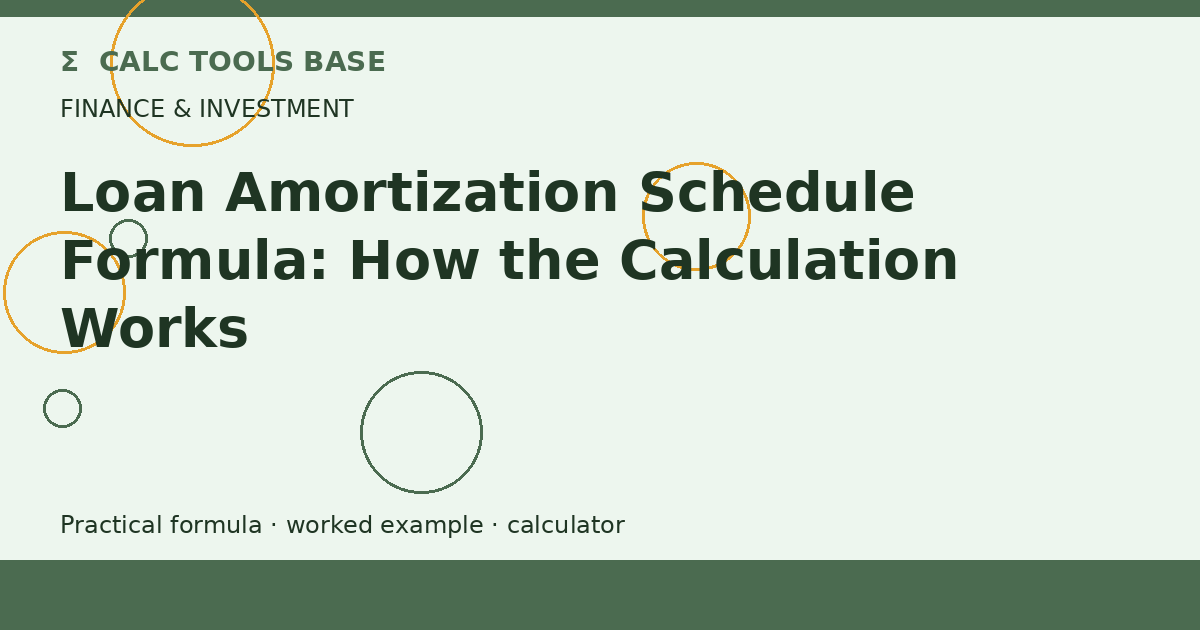 Σ CALC TOOLS BASE

FINANCE & INVESTMENT

Loan Amortization Schedule Formula: How the Calculation Works

Practical formula · worked example · calculator